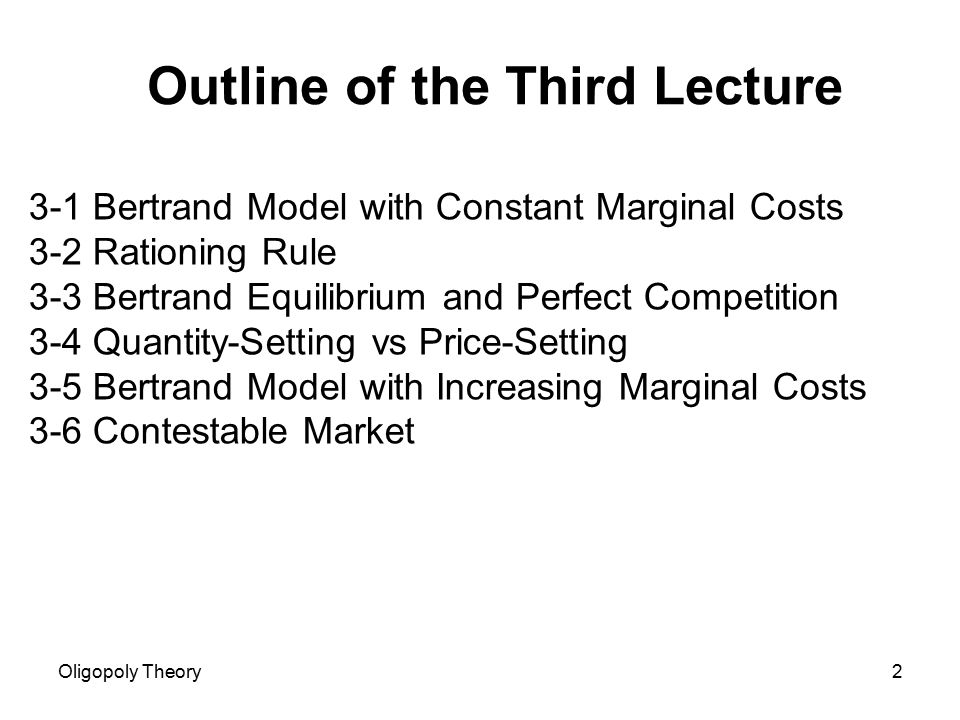 Outline of the Third Lecture

3-1 Bertrand Model with Constant Marginal Costs
3-2 Rationing Rule
3-3 Bertrand Equilibrium and Perfect Competition
3-4 Quantity-Setting vs Price-Setting
3-5 Bertrand Model with Increasing Marginal Costs
3-6 Contestable Market

Oligopoly Theory

2